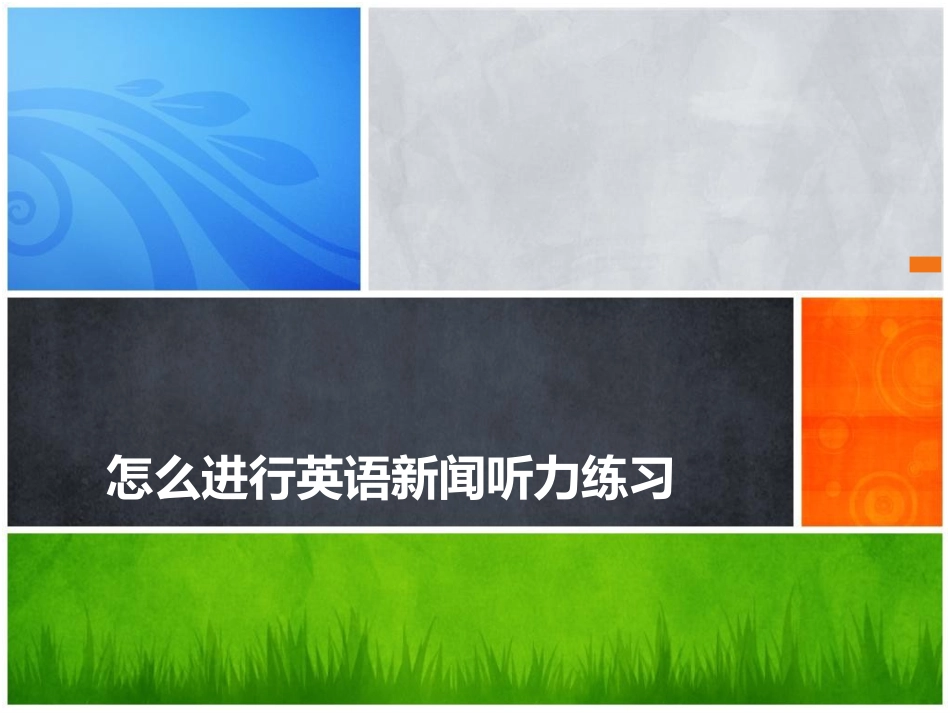 怎么进行英语新闻听力练习